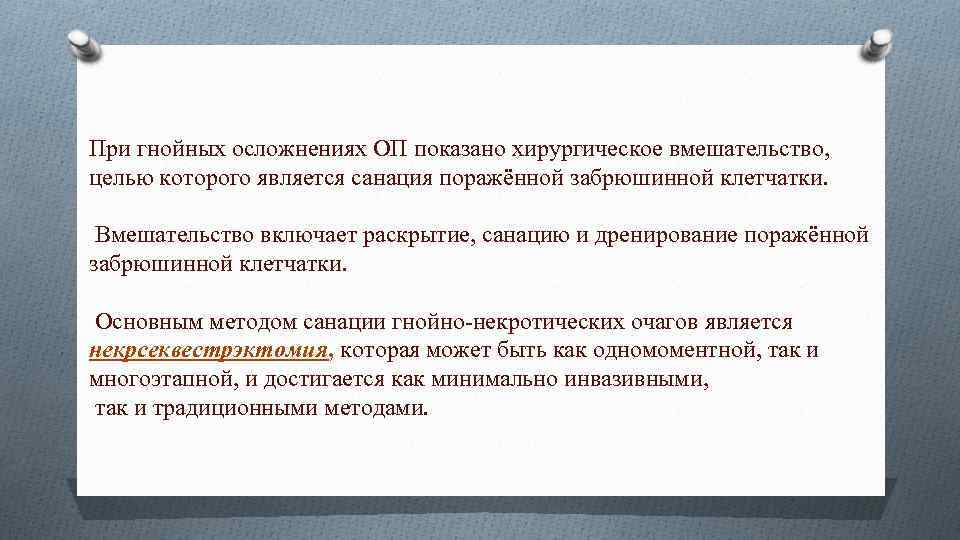 При гнойных осложнениях ОП показано хирургическое вмешательство, целью которого является санация поражённой забрюшинной клетчатки.

Вмешательство включает раскрытие, санацию и дренирование поражённой забрюшинной клетчатки.

Основным методом санации гнойно-некротических очагов является некрсеквестрэктомия, которая может быть как одномоментной, так и многоэтапной, и достигается как минимально инвазивными, так и традиционными методами.